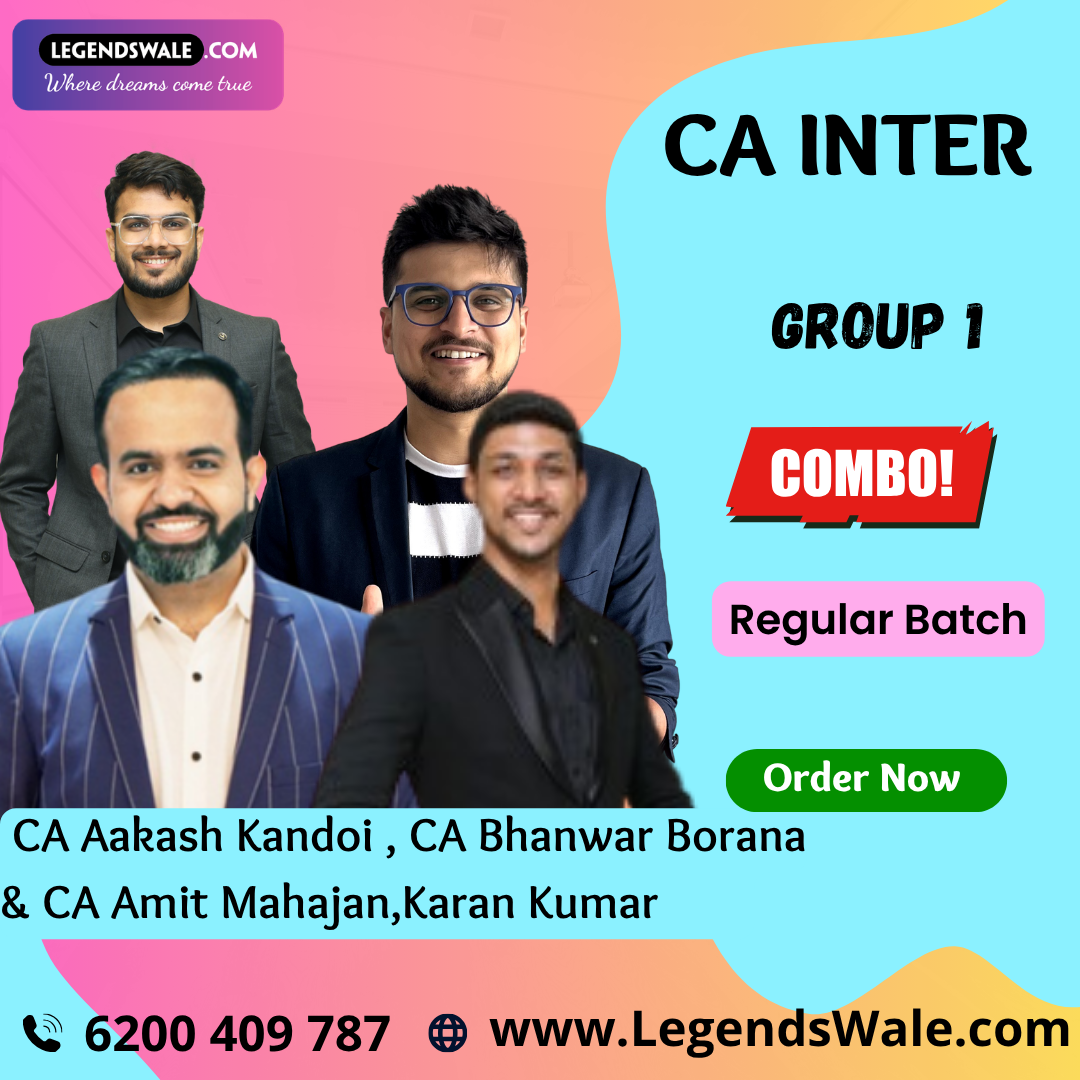 LEGENDSWALE.COM
Where dreams come true

CA INTER

GROUP 1

COMBO!

Regular Batch

Order Now

CA Aakash Kandoi , CA Bhanwar Borana & CA Amit Mahajan,Karan Kumar

6200 409 787 www.LegendsWale.com